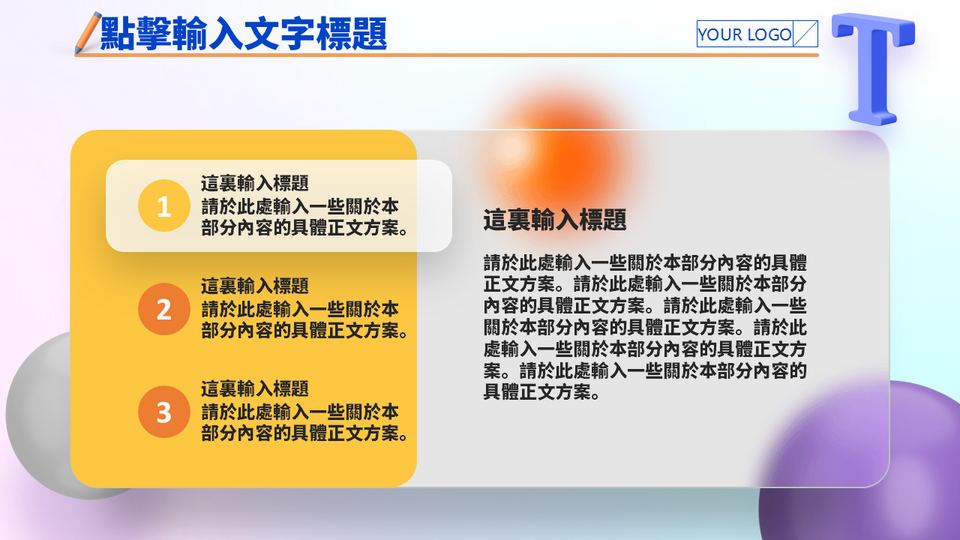 點擊輸入文字標題

YOUR LOGO

T

1
這裏輸入標題
請於此處輸入一些關於本部分內容的具體正文方案。

2
這裏輸入標題
請於此處輸入一些關於本部分內容的具體正文方案。

3
這裏輸入標題
請於此處輸入一些關於本部分內容的具體正文方案。

這裏輸入標題

請於此處輸入一些關於本部分內容的具體正文方案。請於此處輸入一些關於本部分內容的具體正文方案。請於此處輸入一些關於本部分內容的具體正文方案。請於此處輸入一些關於本部分內容的具體正文方案。請於此處輸入一些關於本部分內容的具體正文方案。